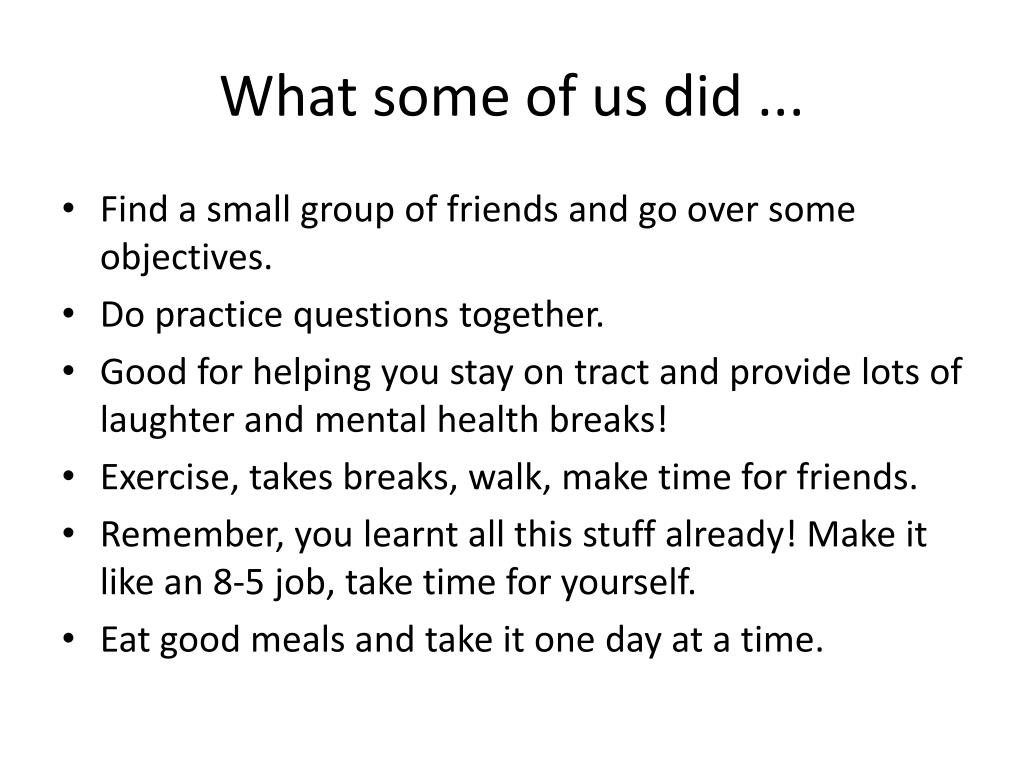 What some of us did ...

• Find a small group of friends and go over some objectives.
• Do practice questions together.
• Good for helping you stay on tract and provide lots of laughter and mental health breaks!
• Exercise, takes breaks, walk, make time for friends.
• Remember, you learnt all this stuff already! Make it like an 8-5 job, take time for yourself.
• Eat good meals and take it one day at a time.